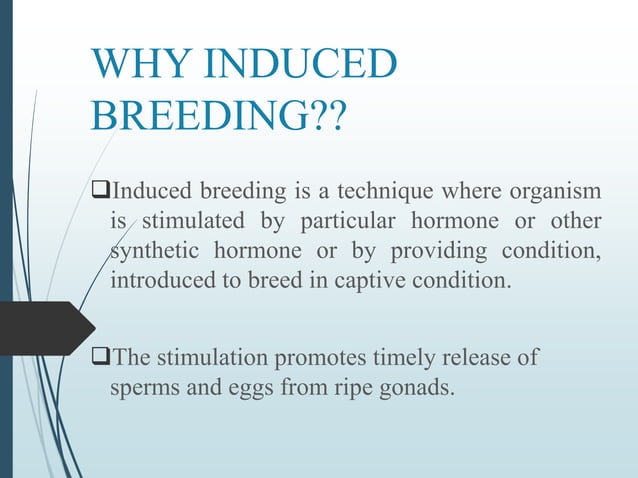 WHY INDUCED BREEDING??

❑Induced breeding is a technique where organism is stimulated by particular hormone or other synthetic hormone or by providing condition, introduced to breed in captive condition.

❑The stimulation promotes timely release of sperms and eggs from ripe gonads.